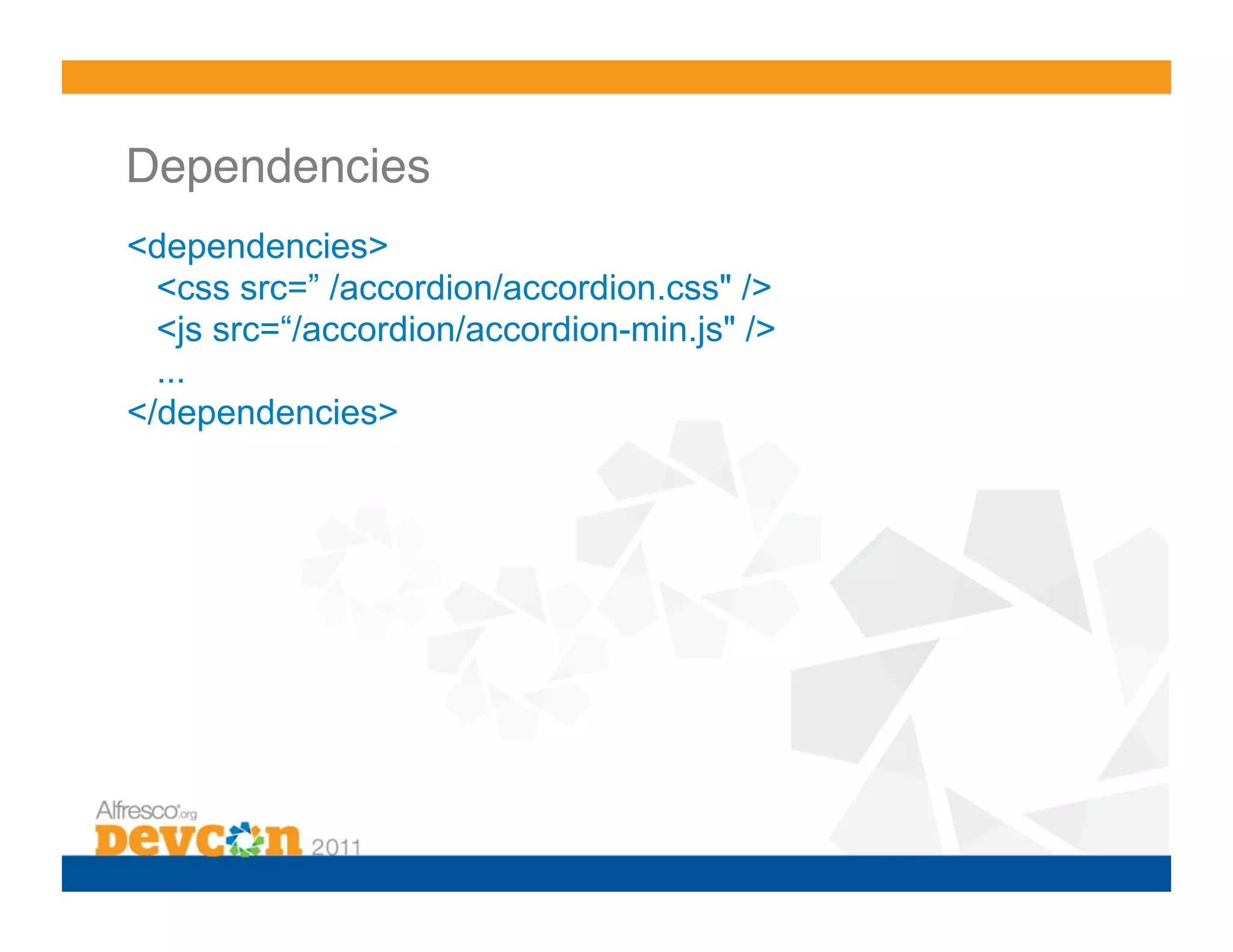 Dependencies

<dependencies>
<css src=” /accordion/accordion.css" />
<js src=“/accordion/accordion-min.js" />
...
</dependencies>

Alfresco.org
DevCon 2011